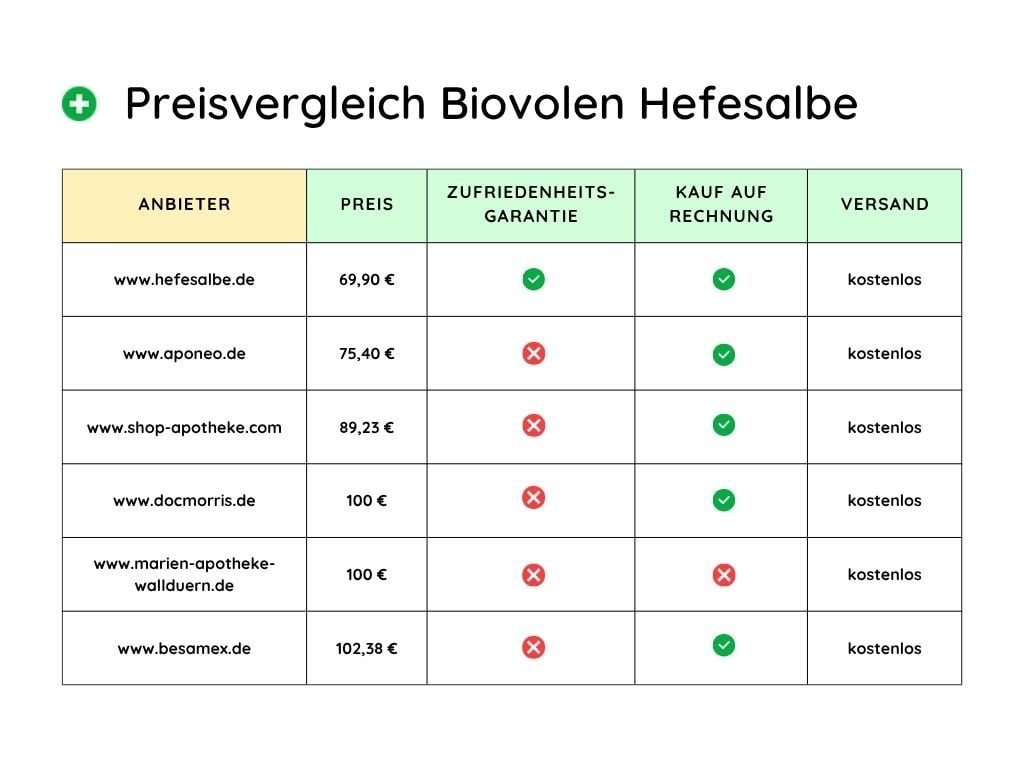 Preisvergleich Biovolen Hefesalbe

| ANBIETER | PREIS | ZUFRIEDENHEITS-GARANTIE | KAUF AUF RECHNUNG | VERSAND |
|---|---|---|---|---|
| www.hefesalbe.de | 69,90 € | ✓ | ✓ | kostenlos |
| www.aponeo.de | 75,40 € | ✗ | ✓ | kostenlos |
| www.shop-apotheke.com | 89,23 € | ✗ | ✓ | kostenlos |
| www.docmorris.de | 100 € | ✗ | ✓ | kostenlos |
| www.marien-apotheke-wallduern.de | 100 € | ✗ | ✗ | kostenlos |
| www.besamex.de | 102,38 € | ✗ | ✓ | kostenlos |